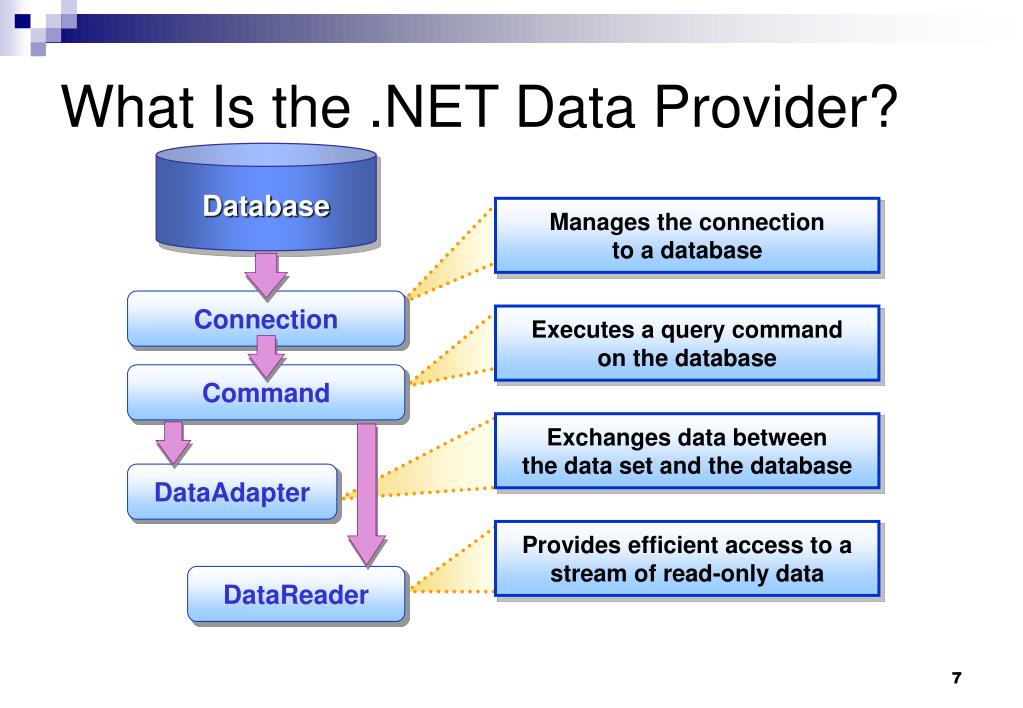 What Is the .NET Data Provider?

Database

Connection

Command

DataAdapter

DataReader

Manages the connection to a database

Executes a query command on the database

Exchanges data between the data set and the database

Provides efficient access to a stream of read-only data

7